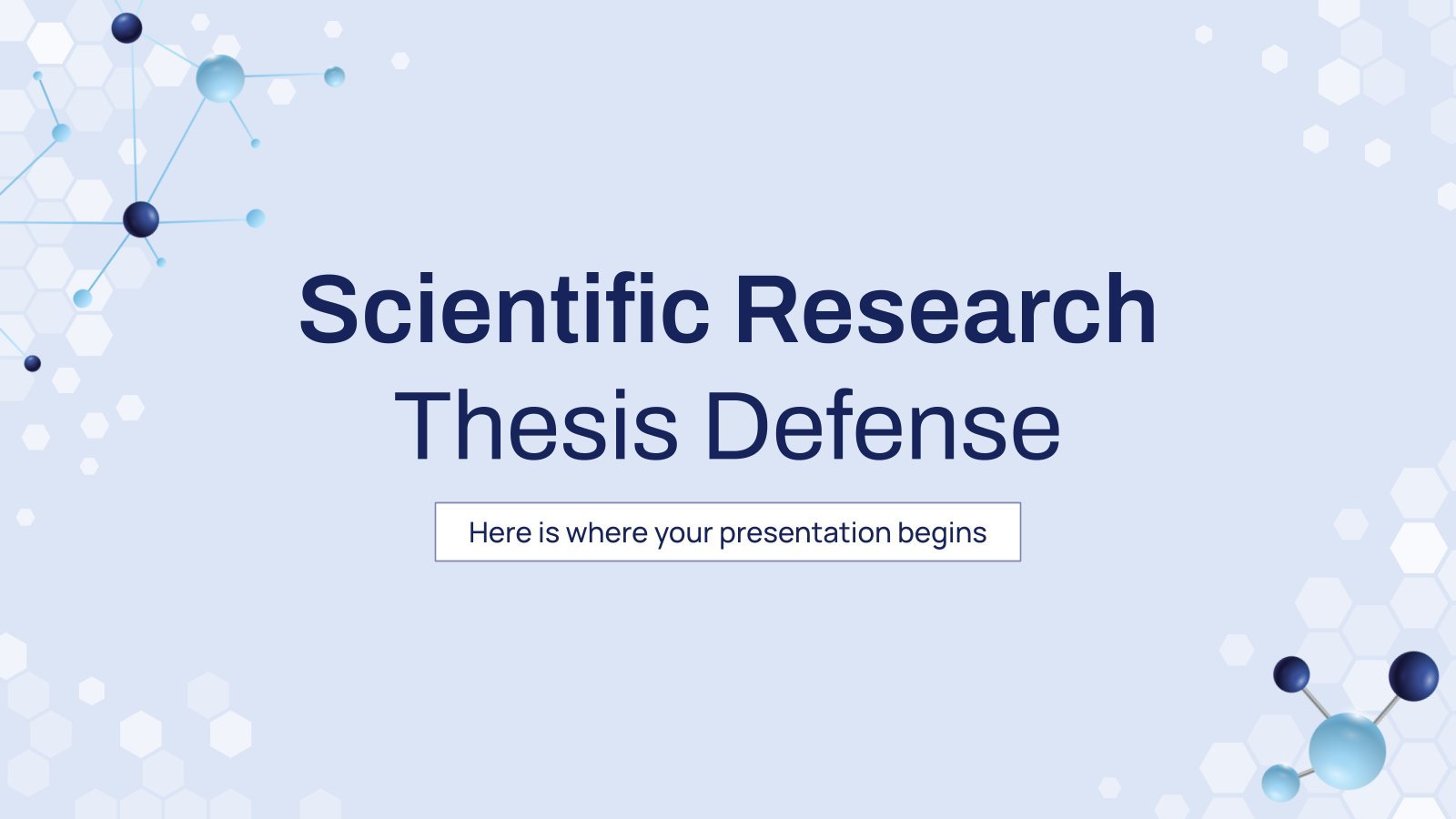 Scientific Research
Thesis Defense

Here is where your presentation begins